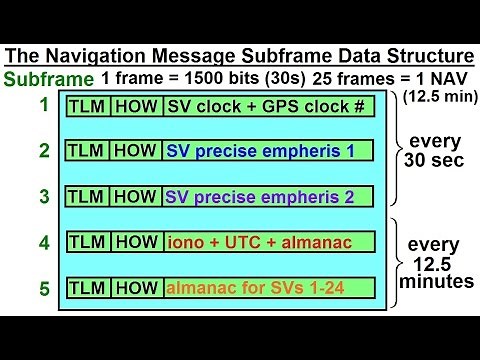 The Navigation Message Subframe Data Structure

Subframe 1 frame = 1500 bits (30s) 25 frames = 1 NAV (12.5 min)

1 TLM HOW SV clock + GPS clock #

2 TLM HOW SV precise empheris 1

3 TLM HOW SV precise empheris 2

every 30 sec

4 TLM HOW iono + UTC + almanac

5 TLM HOW almanac for SVs 1-24

every 12.5 minutes